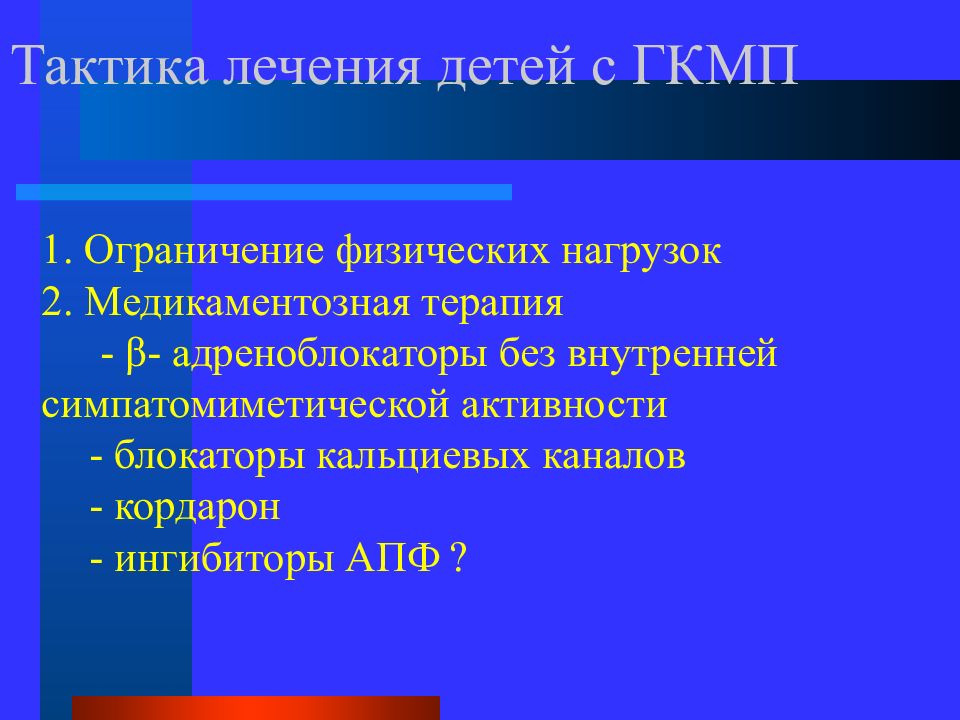 Тактика лечения детей с ГКМП

1. Ограничение физических нагрузок
2. Медикаментозная терапия
- β- адреноблокаторы без внутренней симпатомиметической активности
- блокаторы кальциевых каналов
- кордарон
- ингибиторы АПФ ?